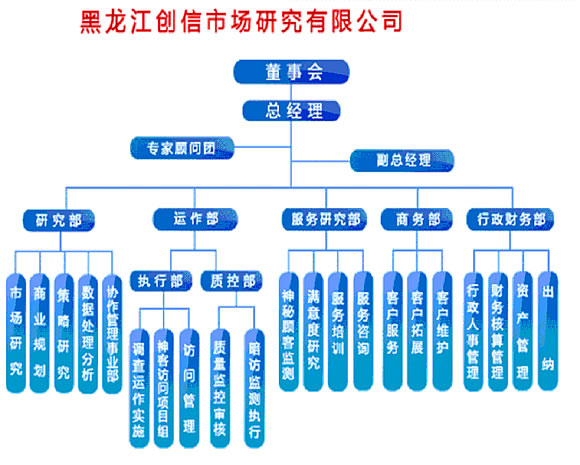 黑龙江创信市场研究有限公司

董事会

总经理

专家顾问团

副总经理

研究部

运作部

服务研究部

商务部

行政财务部

市场研究

商业规划

策略研究

数据处理分析

协作管理事业部

执行部

质控部

调查运作实施

神客访问项目组

访问管理

质量监控审核

暗访监测执行

神秘顾客监测

满意度研究

服务培训

服务咨询

客户服务

客户拓展

客户维护

行政人事管理

财务核算管理

资产管理

出纳